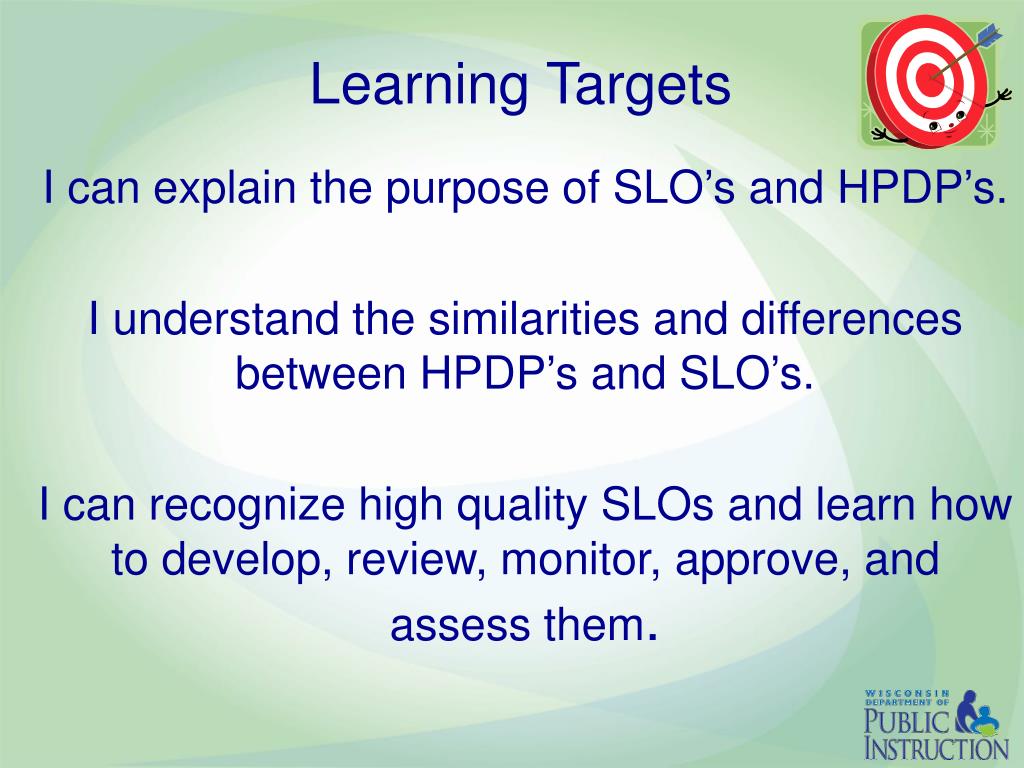 Learning Targets

I can explain the purpose of SLO’s and HPDP’s.

I understand the similarities and differences between HPDP’s and SLO’s.

I can recognize high quality SLOs and learn how to develop, review, monitor, approve, and assess them.

WISCONSIN DEPARTMENT OF PUBLIC INSTRUCTION